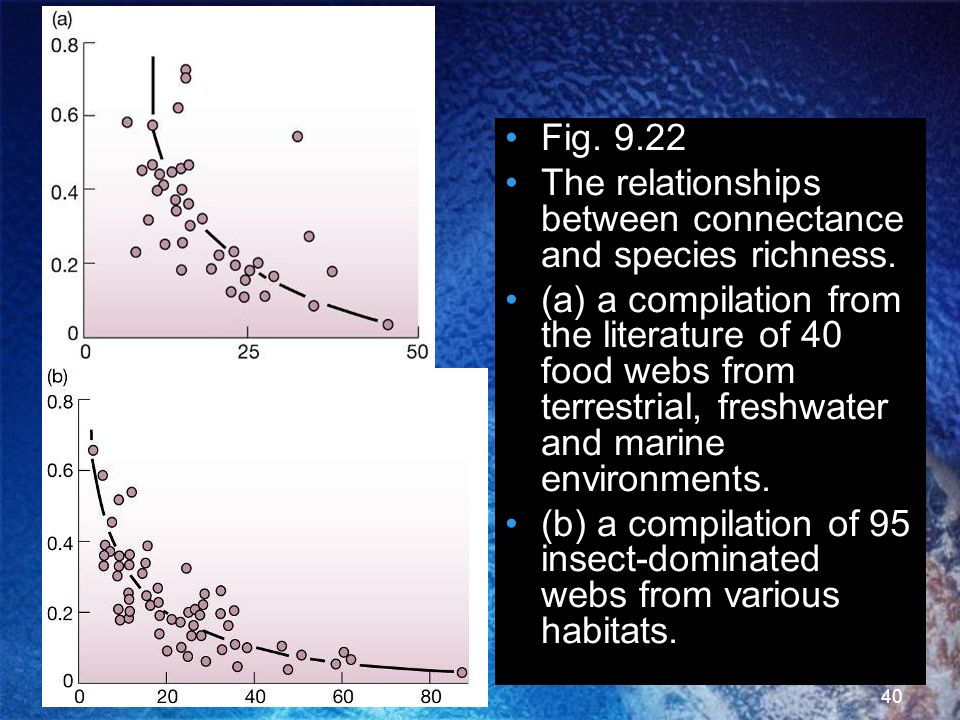 (a)

0.8
0.6
0.4
0.2
0
0
25
50

(b)

0.8
0.6
0.4
0.2
0
0
20
40
60
80

• Fig. 9.22
• The relationships between connectance and species richness.
• (a) a compilation from the literature of 40 food webs from terrestrial, freshwater and marine environments.
• (b) a compilation of 95 insect-dominated webs from various habitats.

40